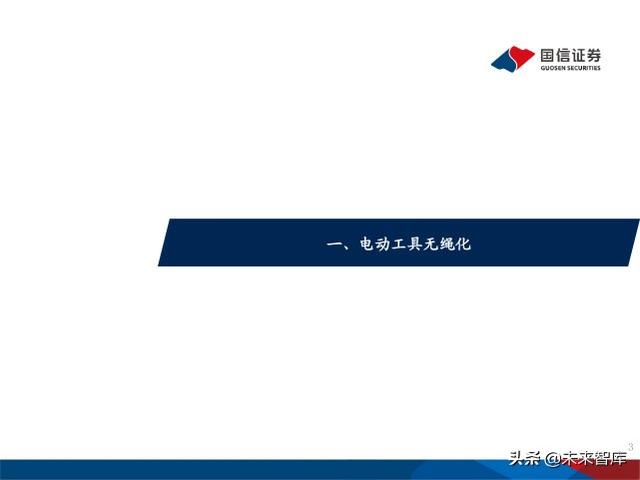 国信证券
GUOSEN SECURITIES

一、电动工具无绳化

3

头条 @未来智库